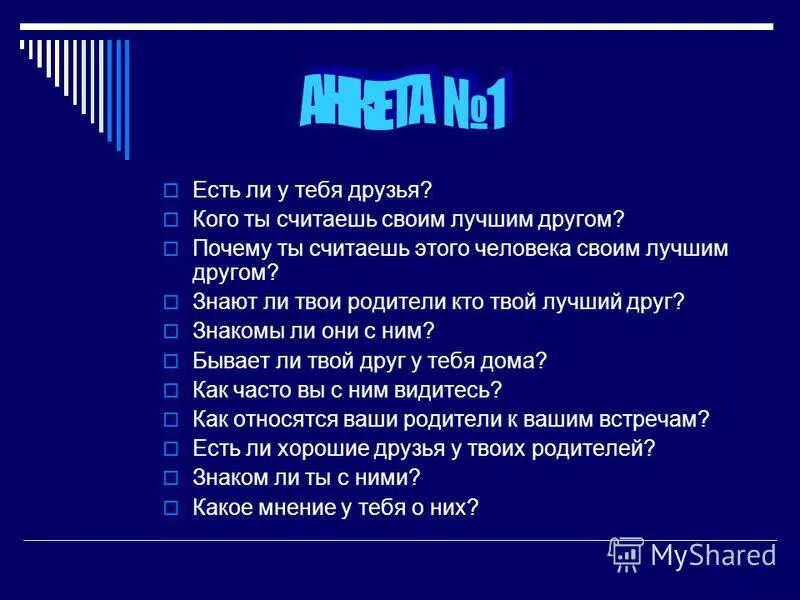 АНКЕТА №1

Есть ли у тебя друзья?
Кого ты считаешь своим лучшим другом?
Почему ты считаешь этого человека своим лучшим другом?
Знают ли твои родители кто твой лучший друг?
Знакомы ли они с ним?
Бывает ли твой друг у тебя дома?
Как часто вы с ним видитесь?
Как относятся ваши родители к вашим встречам?
Есть ли хорошие друзья у твоих родителей?
Знаком ли ты с ними?
Какое мнение у тебя о них?

MyShared